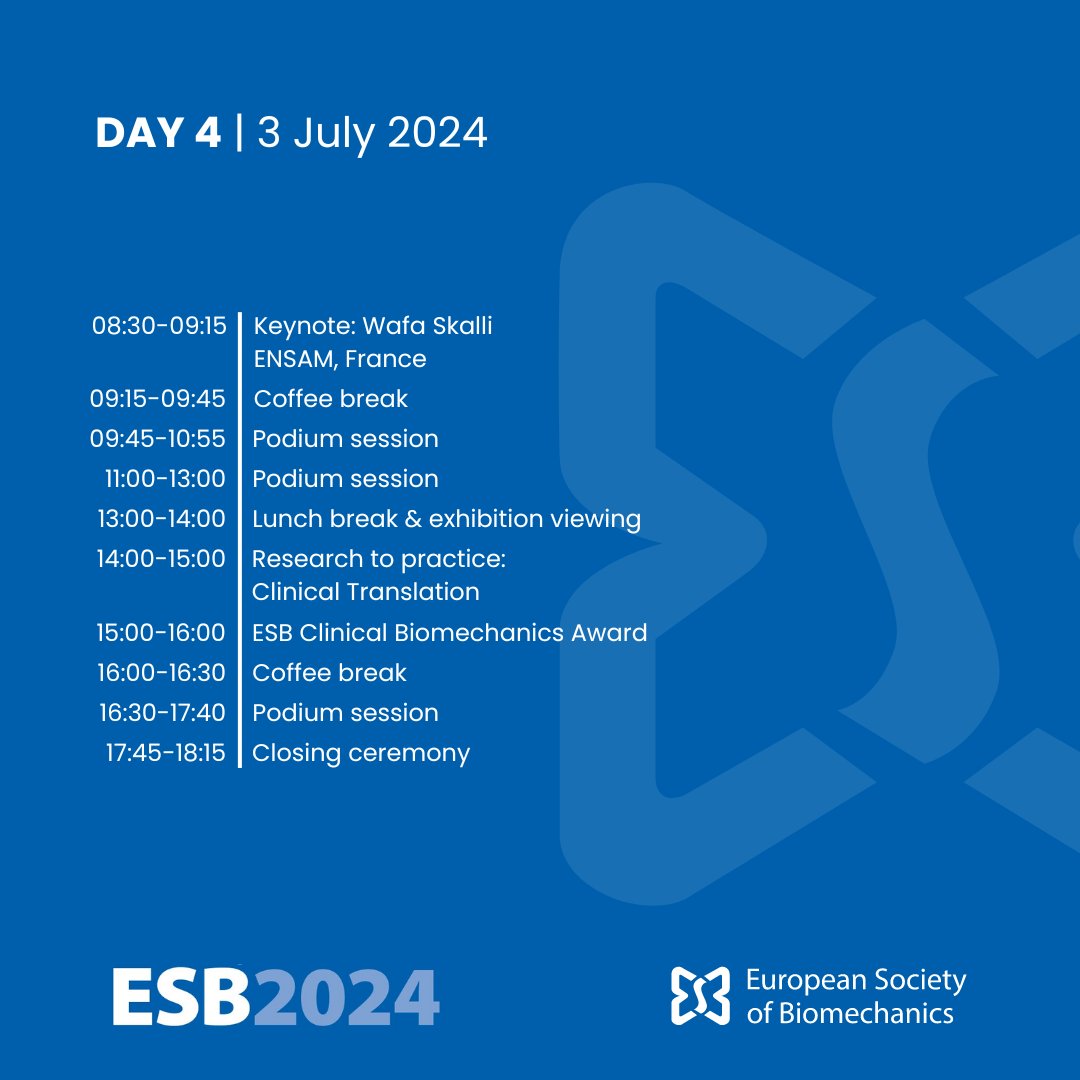 DAY 4 | 3 July 2024

| | |
|---|---|
| 08:30-09:15 | Keynote: Wafa Skalli ENSAM, France |
| 09:15-09:45 | Coffee break |
| 09:45-10:55 | Podium session |
| 11:00-13:00 | Podium session |
| 13:00-14:00 | Lunch break & exhibition viewing |
| 14:00-15:00 | Research to practice: Clinical Translation |
| 15:00-16:00 | ESB Clinical Biomechanics Award |
| 16:00-16:30 | Coffee break |
| 16:30-17:40 | Podium session |
| 17:45-18:15 | Closing ceremony |

ESB2024

European Society of Biomechanics